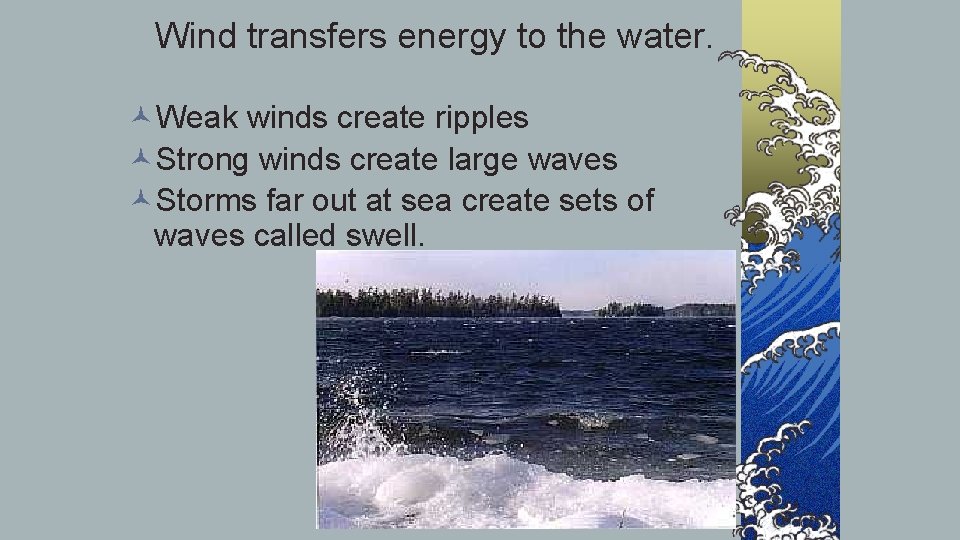 Wind transfers energy to the water.

Weak winds create ripples
Strong winds create large waves
Storms far out at sea create sets of waves called swell.